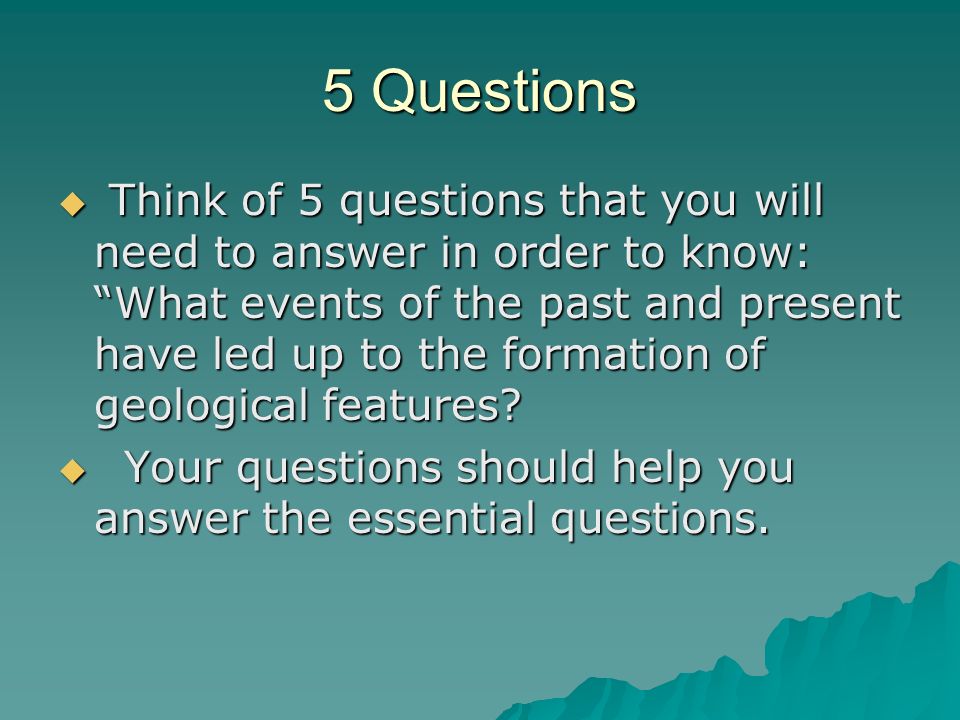 5 Questions

◆ Think of 5 questions that you will need to answer in order to know: “What events of the past and present have led up to the formation of geological features?

◆ Your questions should help you answer the essential questions.